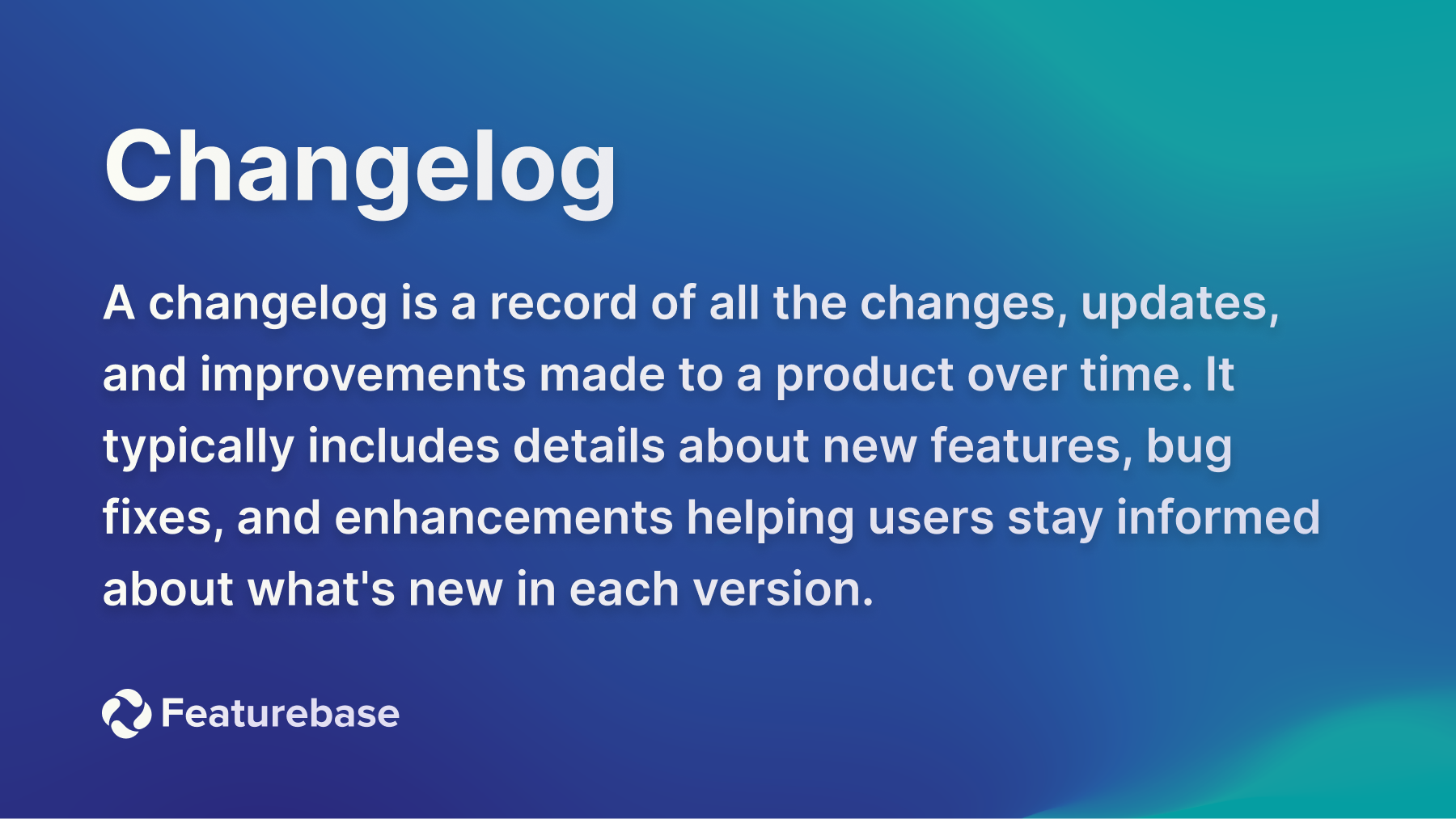 Changelog

A changelog is a record of all the changes, updates, and improvements made to a product over time. It typically includes details about new features, bug fixes, and enhancements helping users stay informed about what's new in each version.

Featurebase